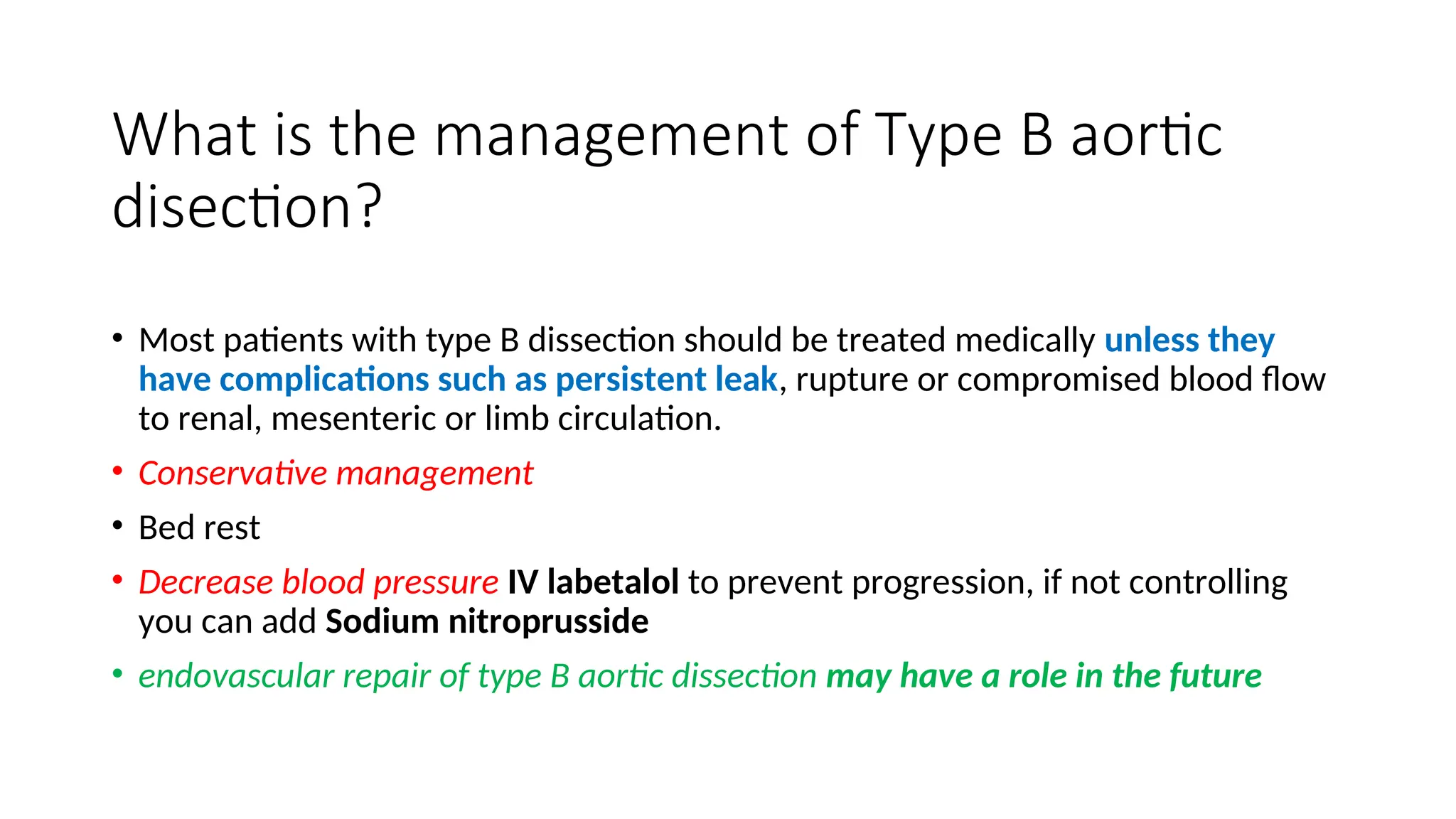 What is the management of Type B aortic disection?

• Most patients with type B dissection should be treated medically unless they have complications such as persistent leak, rupture or compromised blood flow to renal, mesenteric or limb circulation.
• Conservative management
• Bed rest
• Decrease blood pressure IV labetalol to prevent progression, if not controlling you can add Sodium nitroprusside
• endovascular repair of type B aortic dissection may have a role in the future